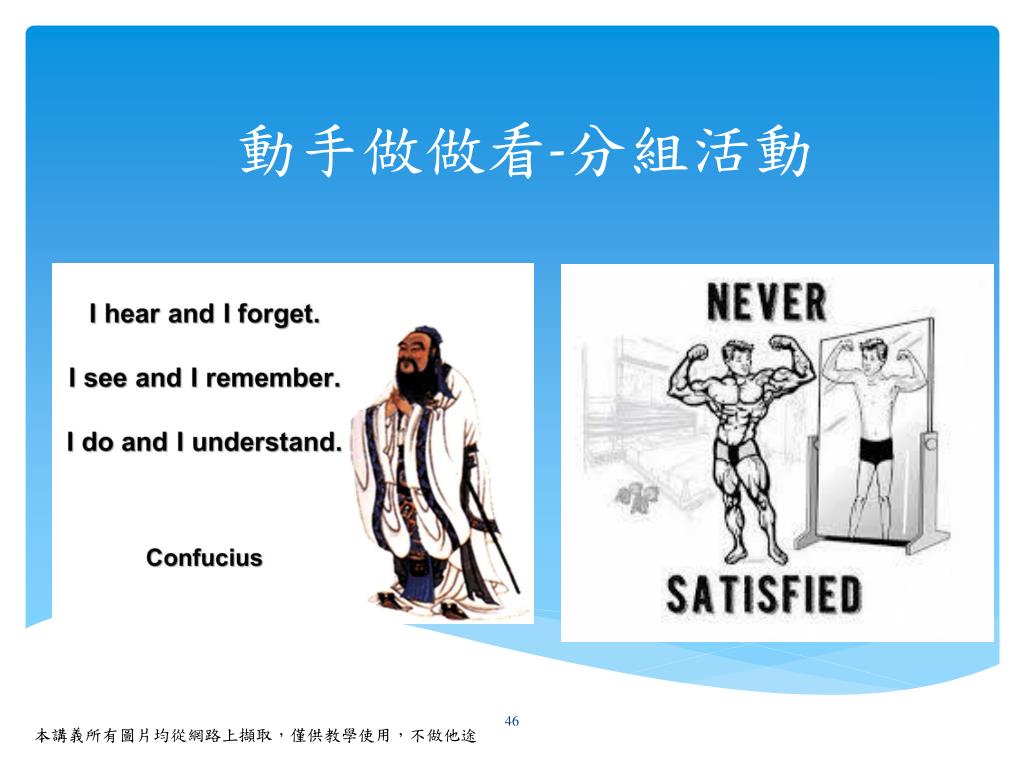 動手做做看-分組活動

I hear and I forget.

I see and I remember.

I do and I understand.

Confucius

NEVER

SATISFIED

46

本講義所有圖片均從網路上擷取，僅供教學使用，不做他途